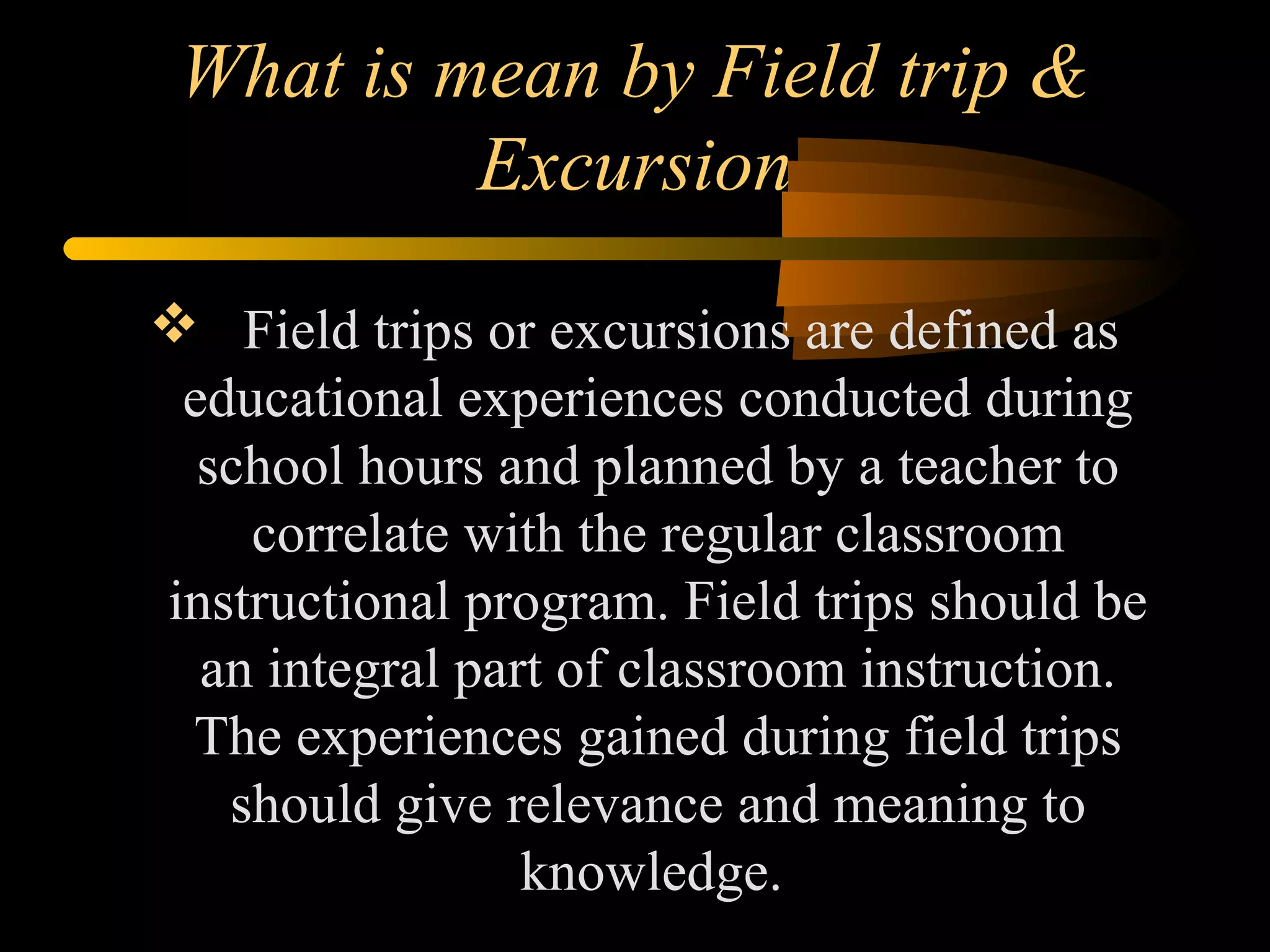 What is mean by Field trip & Excursion

❖ Field trips or excursions are defined as educational experiences conducted during school hours and planned by a teacher to correlate with the regular classroom instructional program. Field trips should be an integral part of classroom instruction. The experiences gained during field trips should give relevance and meaning to knowledge.